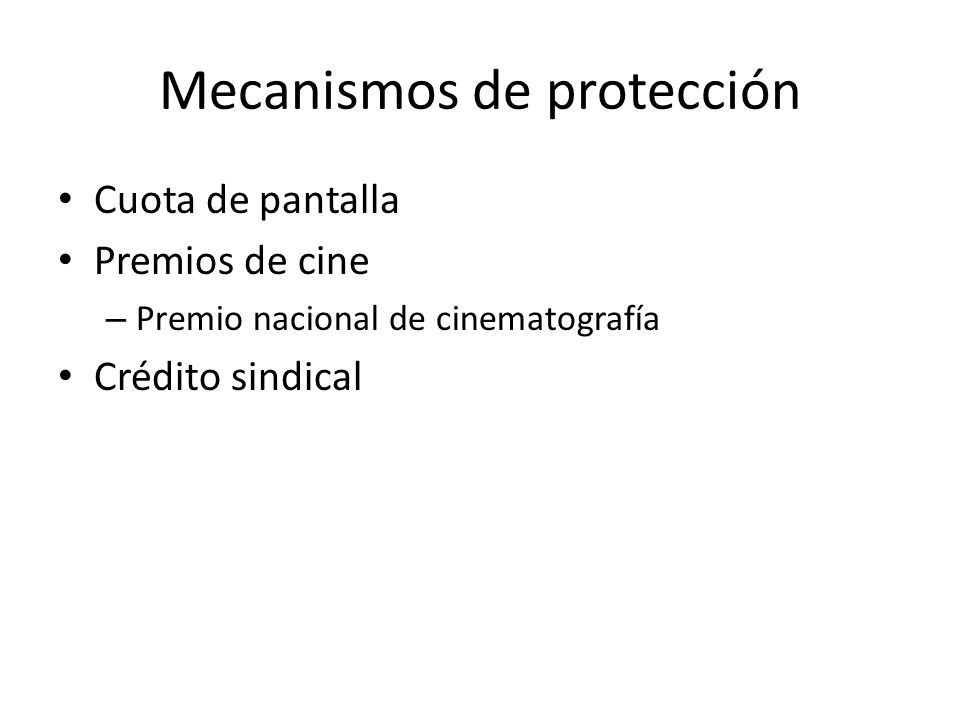 Mecanismos de protección

• Cuota de pantalla
• Premios de cine
  – Premio nacional de cinematografía
• Crédito sindical